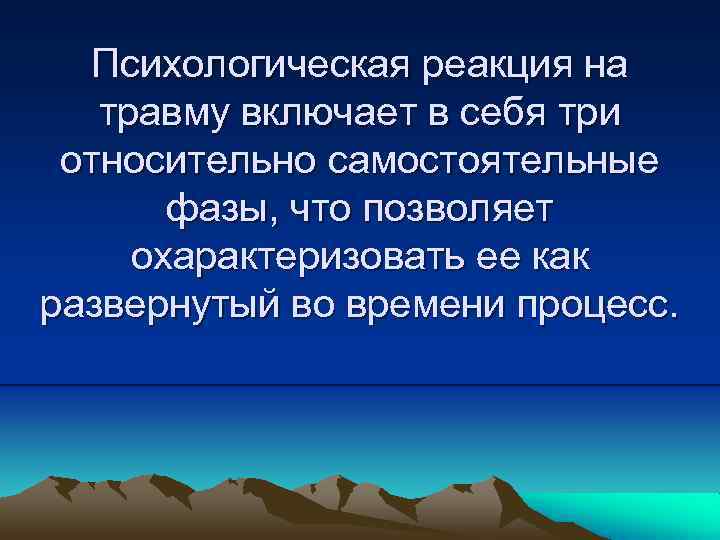 Психологическая реакция на травму включает в себя три относительно самостоятельные фазы, что позволяет охарактеризовать ее как развернутый во времени процесс.